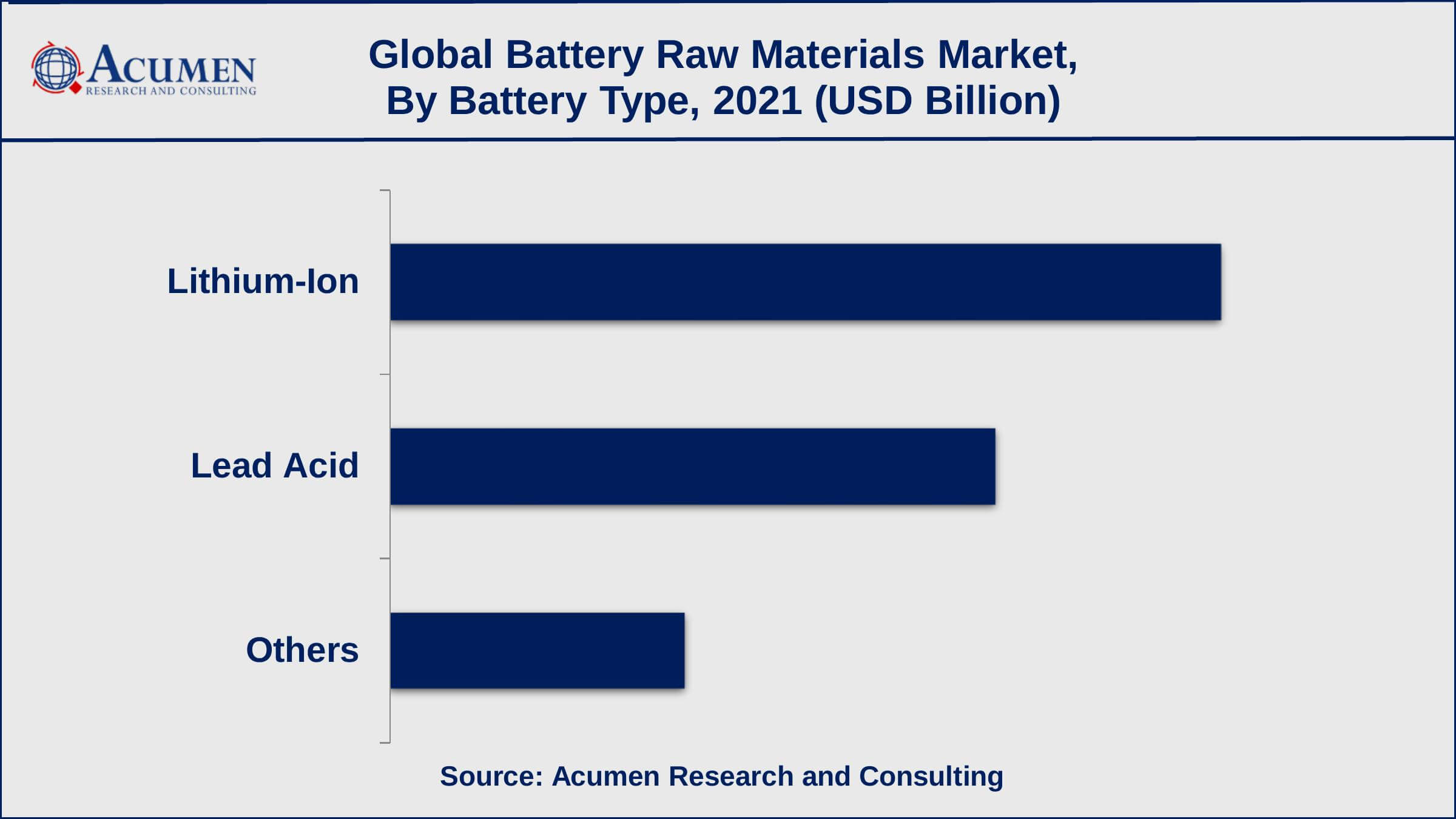 ACUMEN
RESEARCH AND CONSULTING

Global Battery Raw Materials Market, By Battery Type, 2021 (USD Billion)

Lithium-Ion

Lead Acid

Others

Source: Acumen Research and Consulting